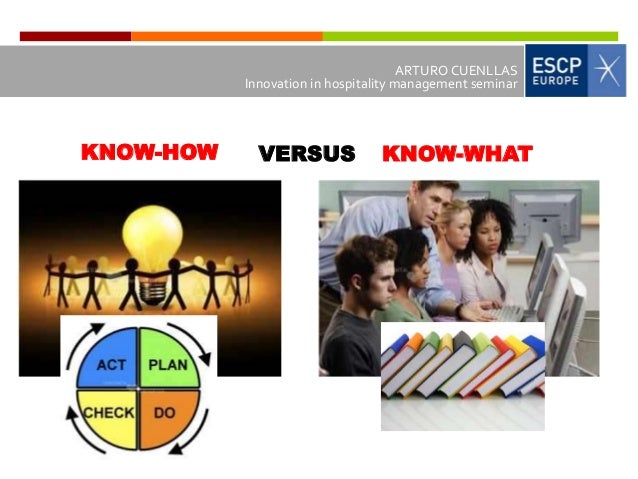 ARTURO CUENLLAS
Innovation in hospitality management seminar

ESCP EUROPE

KNOW-HOW VERSUS KNOW-WHAT

ACT PLAN CHECK DO